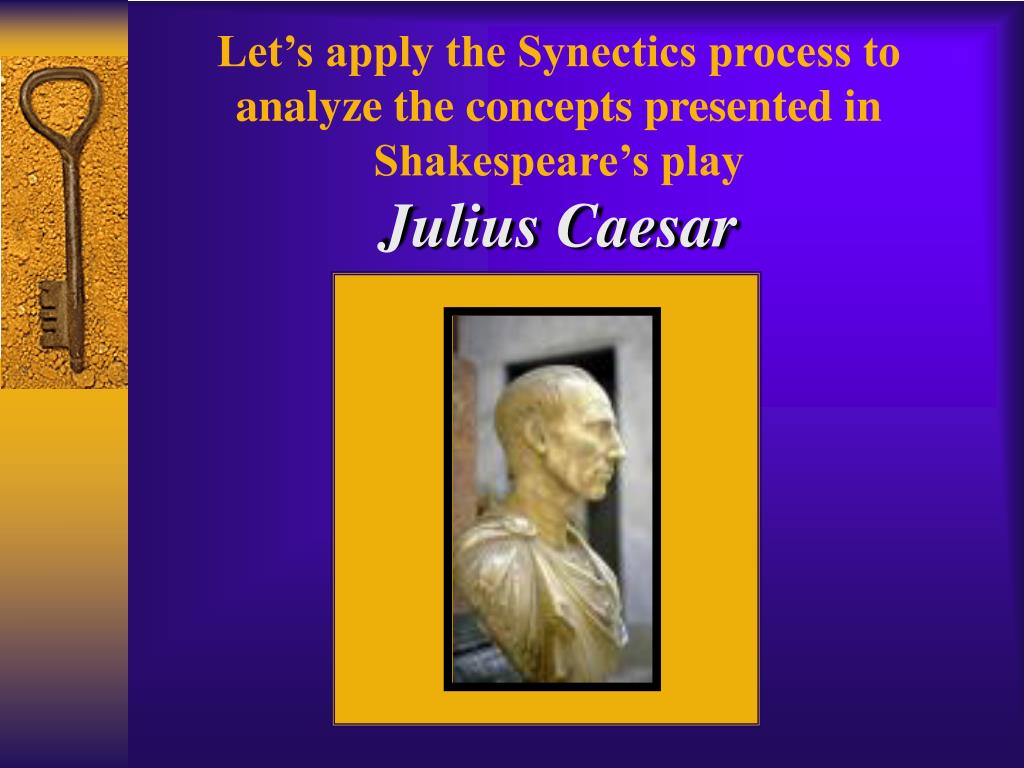 Let’s apply the Synectics process to analyze the concepts presented in Shakespeare’s play

Julius Caesar